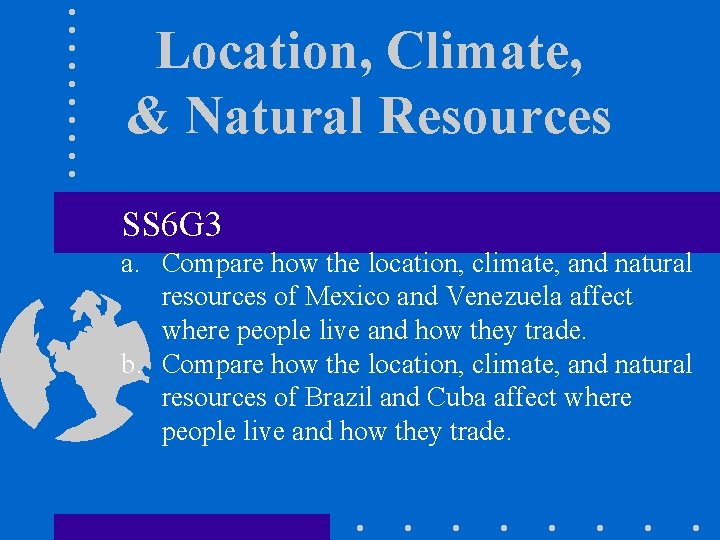 Location, Climate, & Natural Resources

SS6G3

a. Compare how the location, climate, and natural resources of Mexico and Venezuela affect where people live and how they trade.

b. Compare how the location, climate, and natural resources of Brazil and Cuba affect where people live and how they trade.